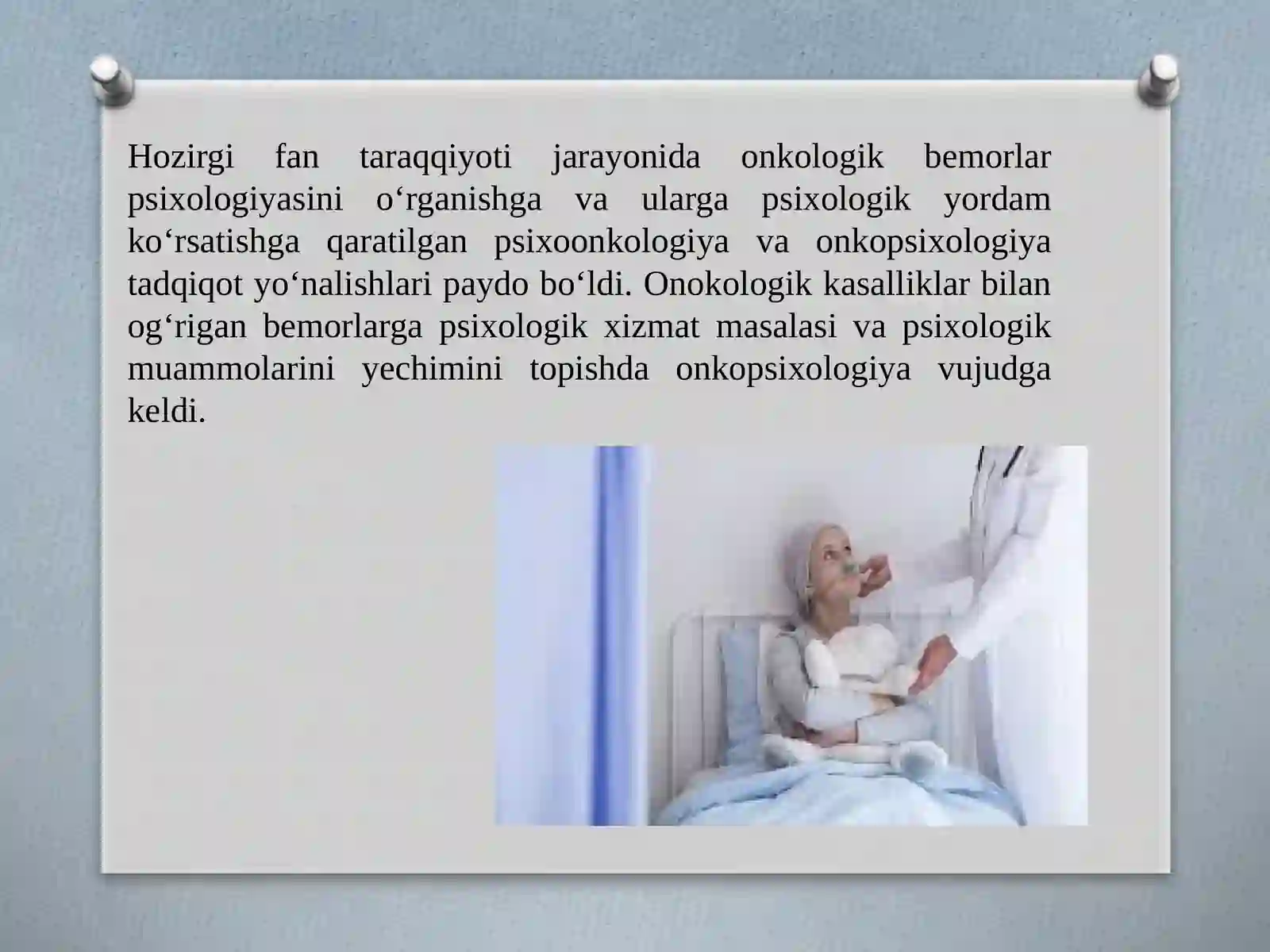 Hozirgi fan taraqqiyoti jarayonida onkologik bemorlar psixologiyasini o‘rganishga va ularga psixologik yordam ko‘rsatishga qaratilgan psixoonkologiya va onkopsixologiya tadqiqot yo‘nalishlari paydo bo‘ldi. Onokologik kasalliklar bilan og‘rigan bemorlarga psixologik xizmat masalasi va psixologik muammolarini yechimini topishda onkopsixologiya vujudga keldi.